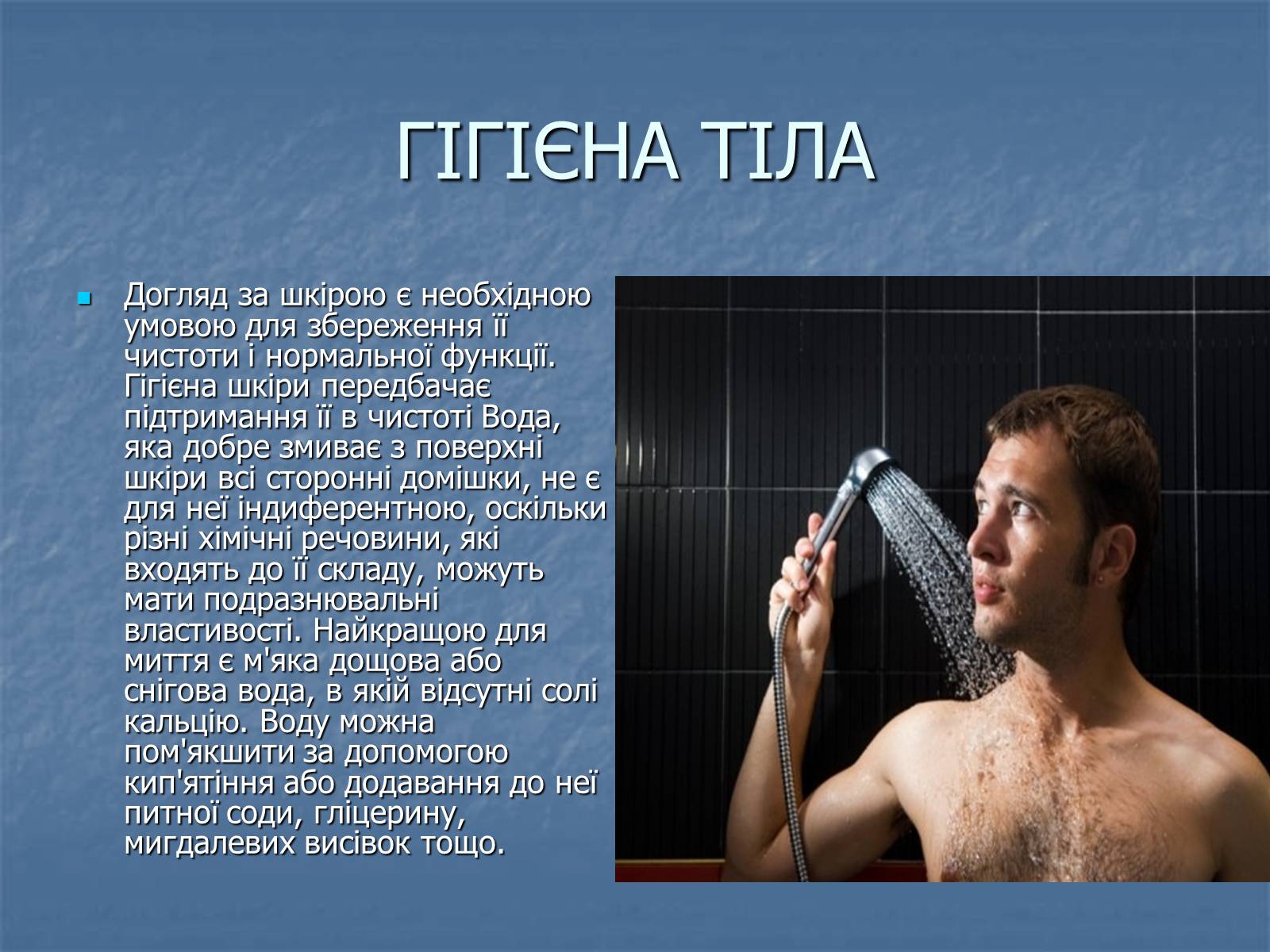 ГІГІЄНА ТІЛА

Догляд за шкірою є необхідною умовою для збереження її чистоти і нормальної функції. Гігієна шкіри передбачає підтримання її в чистоті Вода, яка добре змиває з поверхні шкіри всі сторонні домішки, не є для неї індиферентною, оскільки різні хімічні речовини, які входять до її складу, можуть мати подразнювальні властивості. Найкращою для миття є м'яка дощова або снігова вода, в якій відсутні солі кальцію. Воду можна пом'якшити за допомогою кип'ятіння або додавання до неї питної соди, гліцерину, мигдалевих висівок тощо.